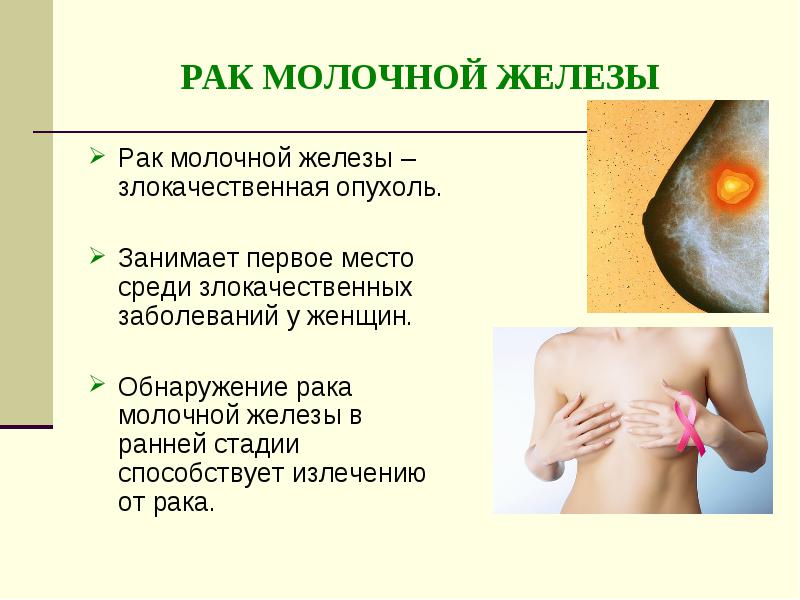 РАК МОЛОЧНОЙ ЖЕЛЕЗЫ

➢ Рак молочной железы – злокачественная опухоль.

➢ Занимает первое место среди злокачественных заболеваний у женщин.

➢ Обнаружение рака молочной железы в ранней стадии способствует излечению от рака.